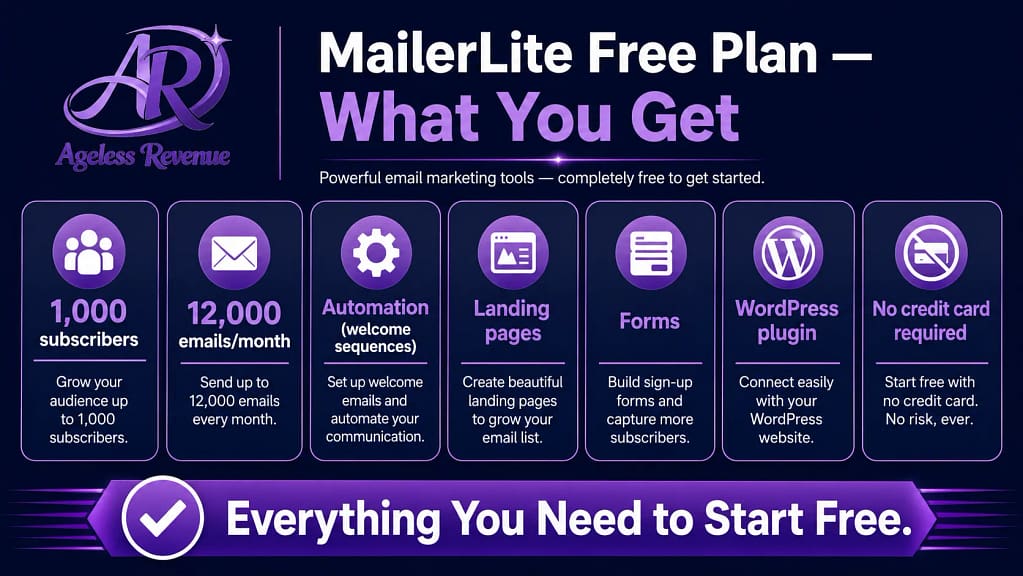 AR
Ageless Revenue

MailerLite Free Plan — What You Get

Powerful email marketing tools — completely free to get started.

1,000 subscribers
Grow your audience up to 1,000 subscribers.

12,000 emails/month
Send up to 12,000 emails every month.

Automation (welcome sequences)
Set up welcome emails and automate your communication.

Landing pages
Create beautiful landing pages to grow your email list.

Forms
Build sign-up forms and capture more subscribers.

WordPress plugin
Connect easily with your WordPress website.

No credit card required
Start free with no credit card. No risk, ever.

Everything You Need to Start Free.